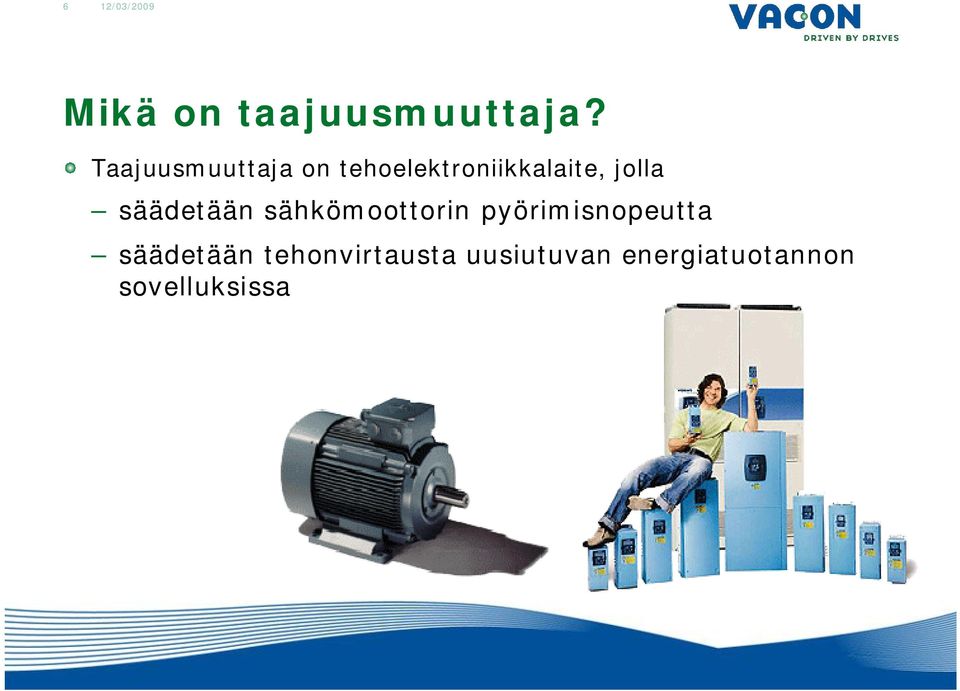 6 12/03/2009

VACON
DRIVEN BY DRIVES

Mikä on taajuusmuuttaja?

Taajuusmuuttaja on tehoelektroniikkalaite, jolla

– säädetään sähkömoottorin pyörimisnopeutta

– säädetään tehonvirtausta uusiutuvan energiatuotannon sovelluksissa